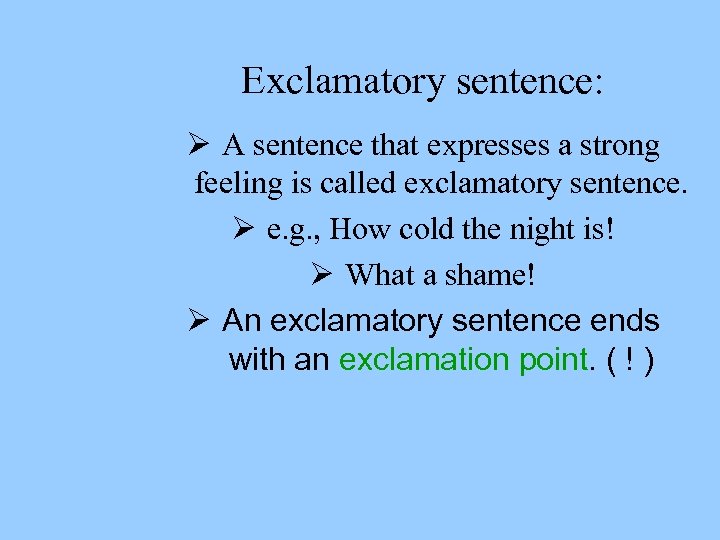 Exclamatory sentence:

➢ A sentence that expresses a strong feeling is called exclamatory sentence.

➢ e.g., How cold the night is!

➢ What a shame!

➢ An exclamatory sentence ends with an exclamation point. ( ! )